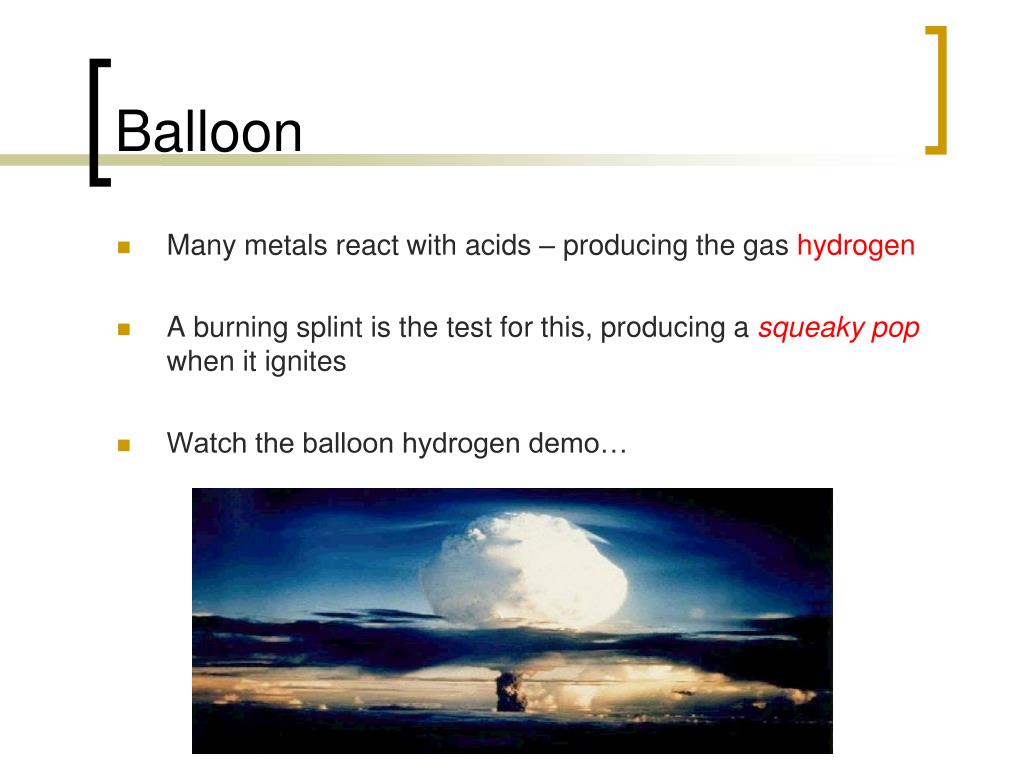 Balloon

Many metals react with acids – producing the gas hydrogen

A burning splint is the test for this, producing a squeaky pop when it ignites

Watch the balloon hydrogen demo…